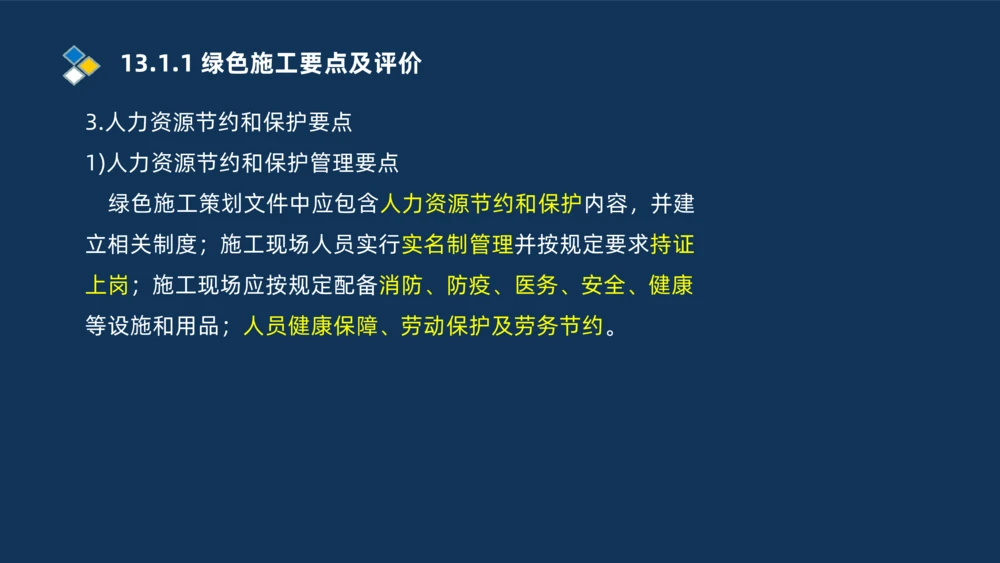 13.1.1 绿色施工要点及评价

3.人力资源节约和保护要点

1)人力资源节约和保护管理要点

绿色施工策划文件中应包含人力资源节约和保护内容，并建立相关制度；施工现场人员实行实名制管理并按规定要求持证上岗；施工现场应按规定配备消防、防疫、医务、安全、健康等设施和用品；人员健康保障、劳动保护及劳务节约。